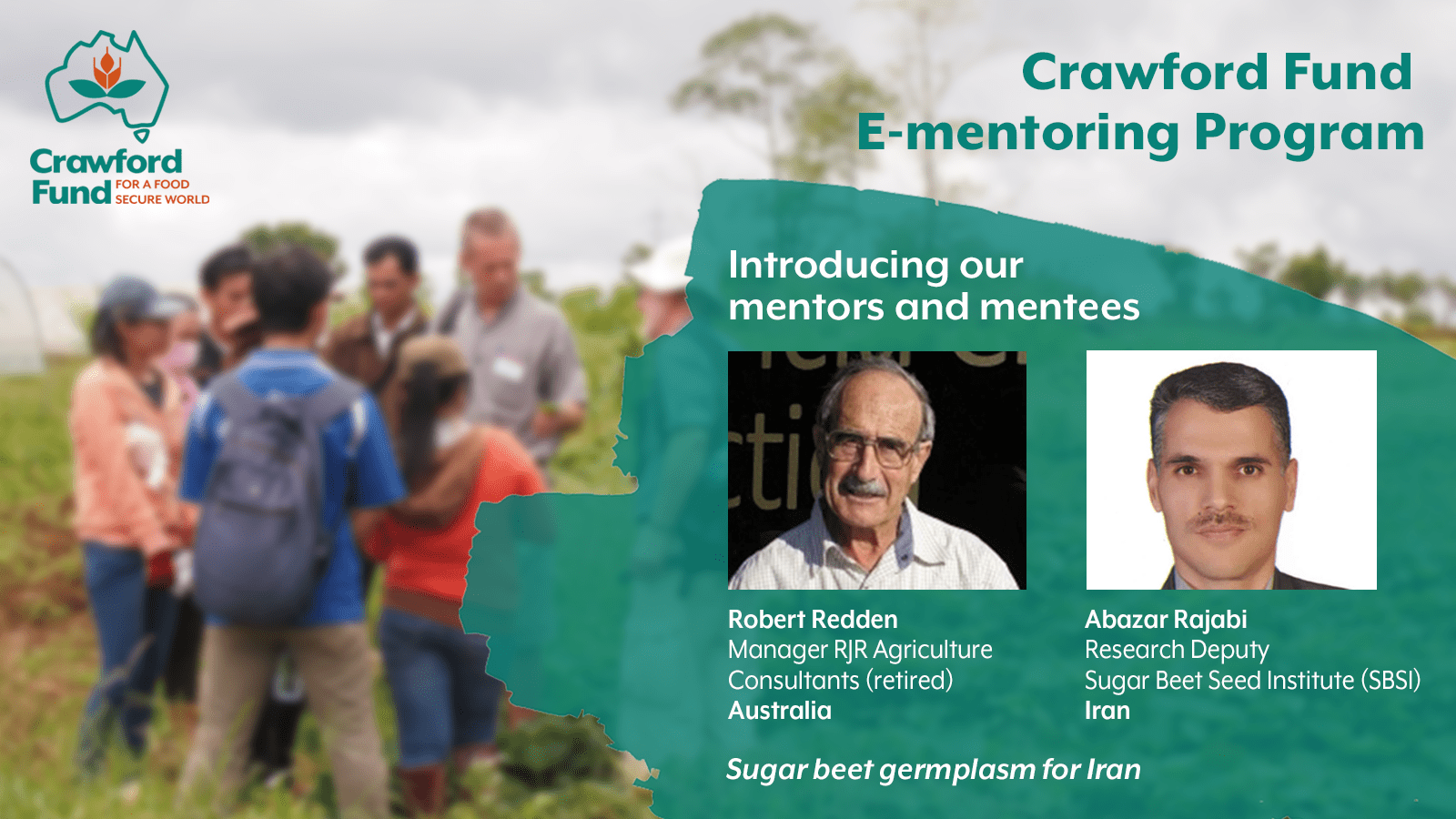 Crawford Fund FOR A FOOD SECURE WORLD

Crawford Fund
E-mentoring Program

Introducing our mentors and mentees

Robert Redden
Manager RJR Agriculture Consultants (retired)
Australia

Abazar Rajabi
Research Deputy
Sugar Beet Seed Institute (SBSI)
Iran

Sugar beet germplasm for Iran